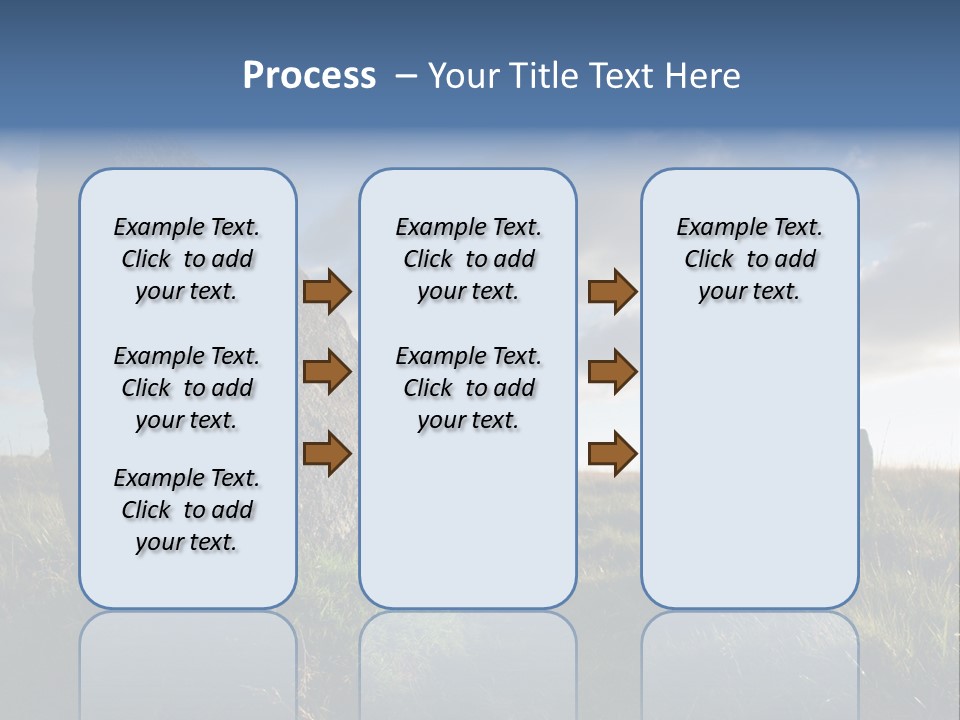 Process – Your Title Text Here

Example Text. Click to add your text.

Example Text. Click to add your text.

Example Text. Click to add your text.

Example Text. Click to add your text.

Example Text. Click to add your text.

Example Text. Click to add your text.